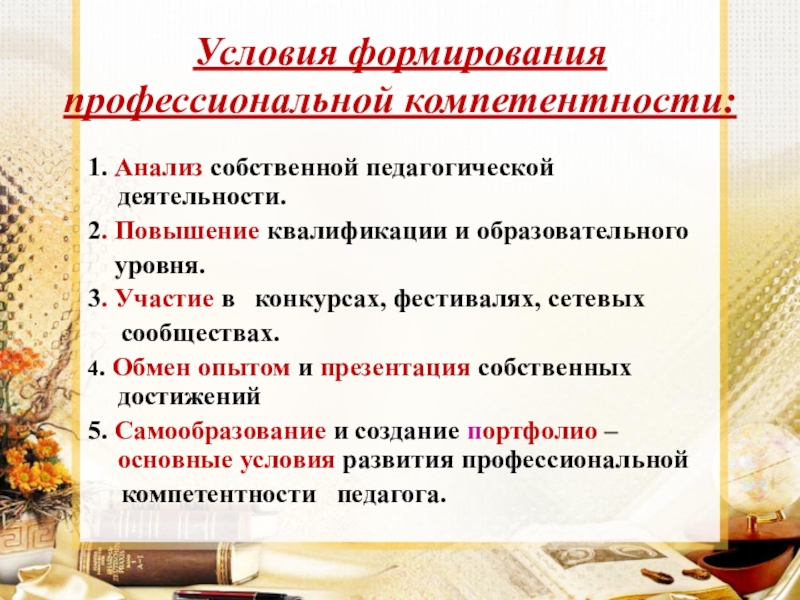 Условия формирования профессиональной компетентности:

1. Анализ собственной педагогической деятельности.

2. Повышение квалификации и образовательного уровня.

3. Участие в конкурсах, фестивалях, сетевых сообществах.

4. Обмен опытом и презентация собственных достижений

5. Самообразование и создание портфолио – основные условия развития профессиональной компетентности педагога.